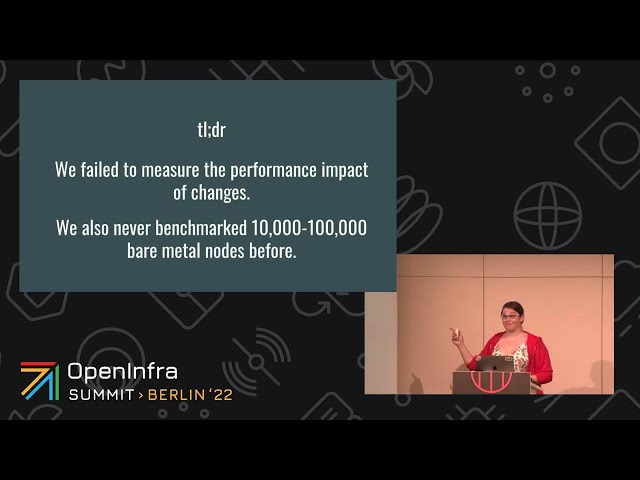 tl;dr

We failed to measure the performance impact of changes.

We also never benchmarked 10,000-100,000 bare metal nodes before.

OpenInfra
SUMMIT > BERLIN '22